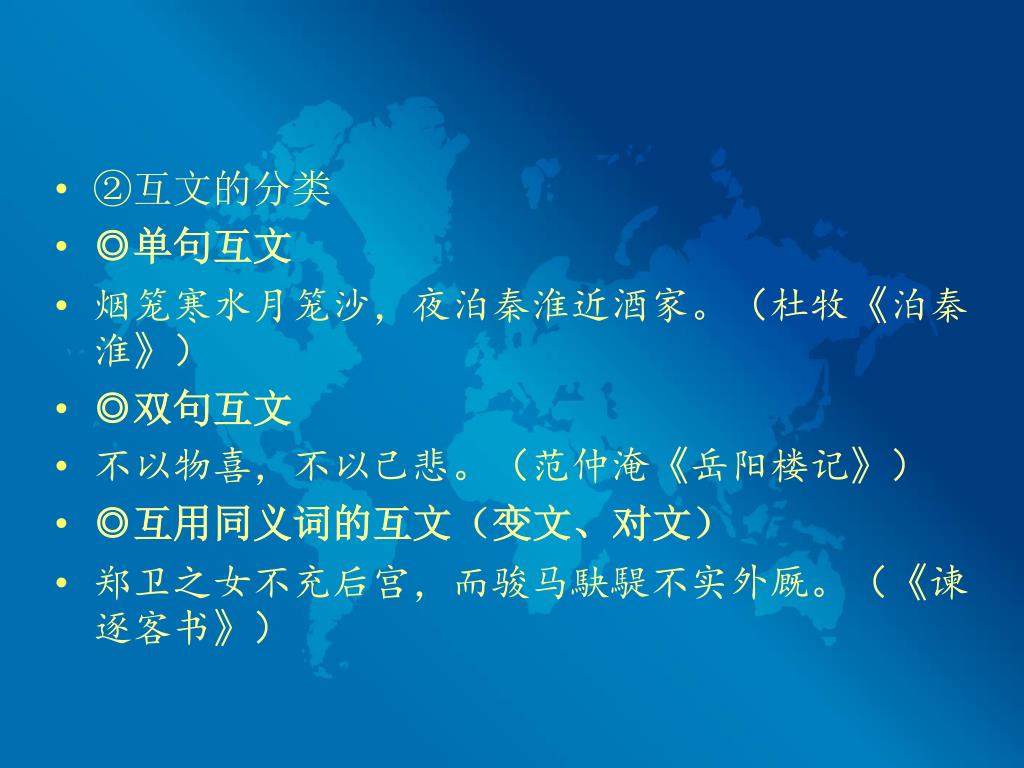 • ②互文的分类

• ◎单句互文

• 烟笼寒水月笼沙，夜泊秦淮近酒家。（杜牧《泊秦淮》）

• ◎双句互文

• 不以物喜，不以己悲。（范仲淹《岳阳楼记》）

• ◎互用同义词的互文（变文、对文）

• 郑卫之女不充后宫，而骏马駃騠不实外厩。（《谏逐客书》）